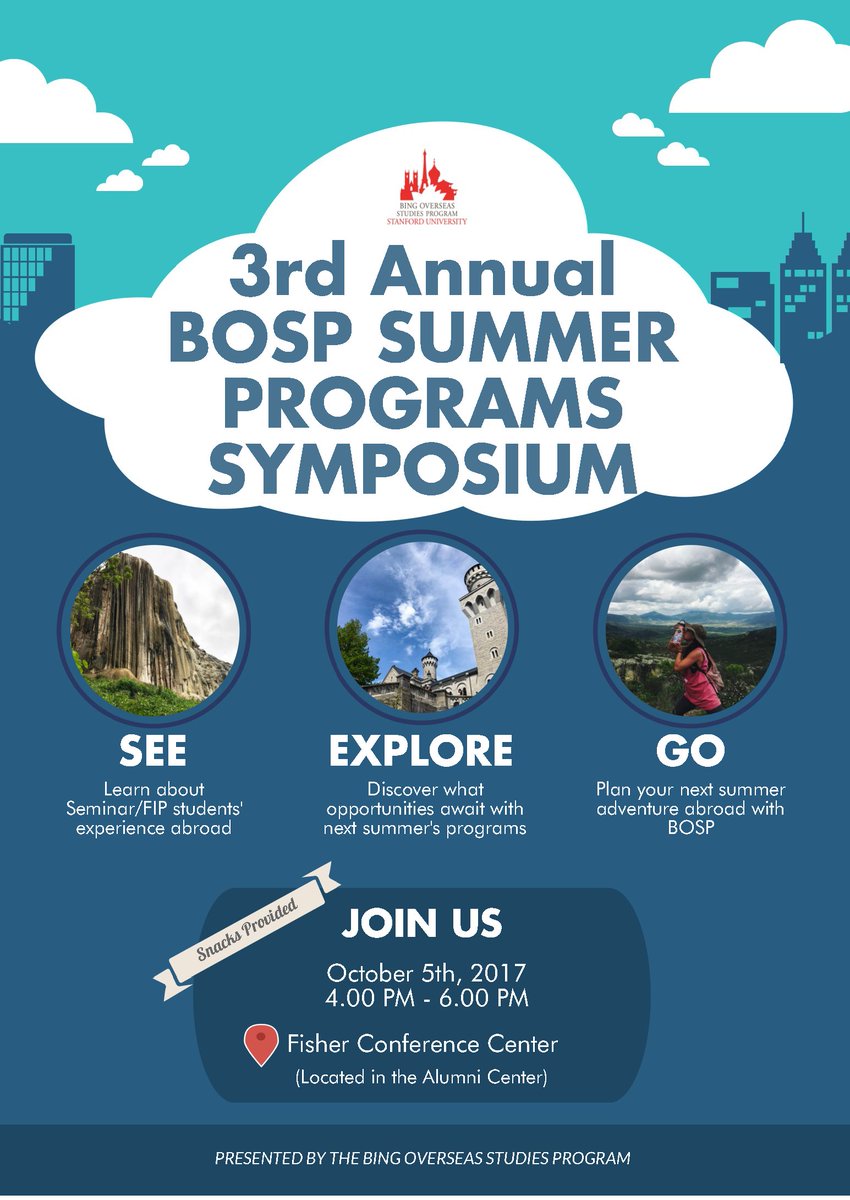 BING OVERSEAS STUDIES PROGRAM
STANFORD UNIVERSITY

3rd Annual
BOSP SUMMER PROGRAMS SYMPOSIUM

SEE
Learn about Seminar/FIP students' experience abroad

EXPLORE
Discover what opportunities await with next summer's programs

GO
Plan your next summer adventure abroad with BOSP

Snacks Provided

JOIN US
October 5th, 2017
4.00 PM - 6.00 PM

Fisher Conference Center
(Located in the Alumni Center)

PRESENTED BY THE BING OVERSEAS STUDIES PROGRAM